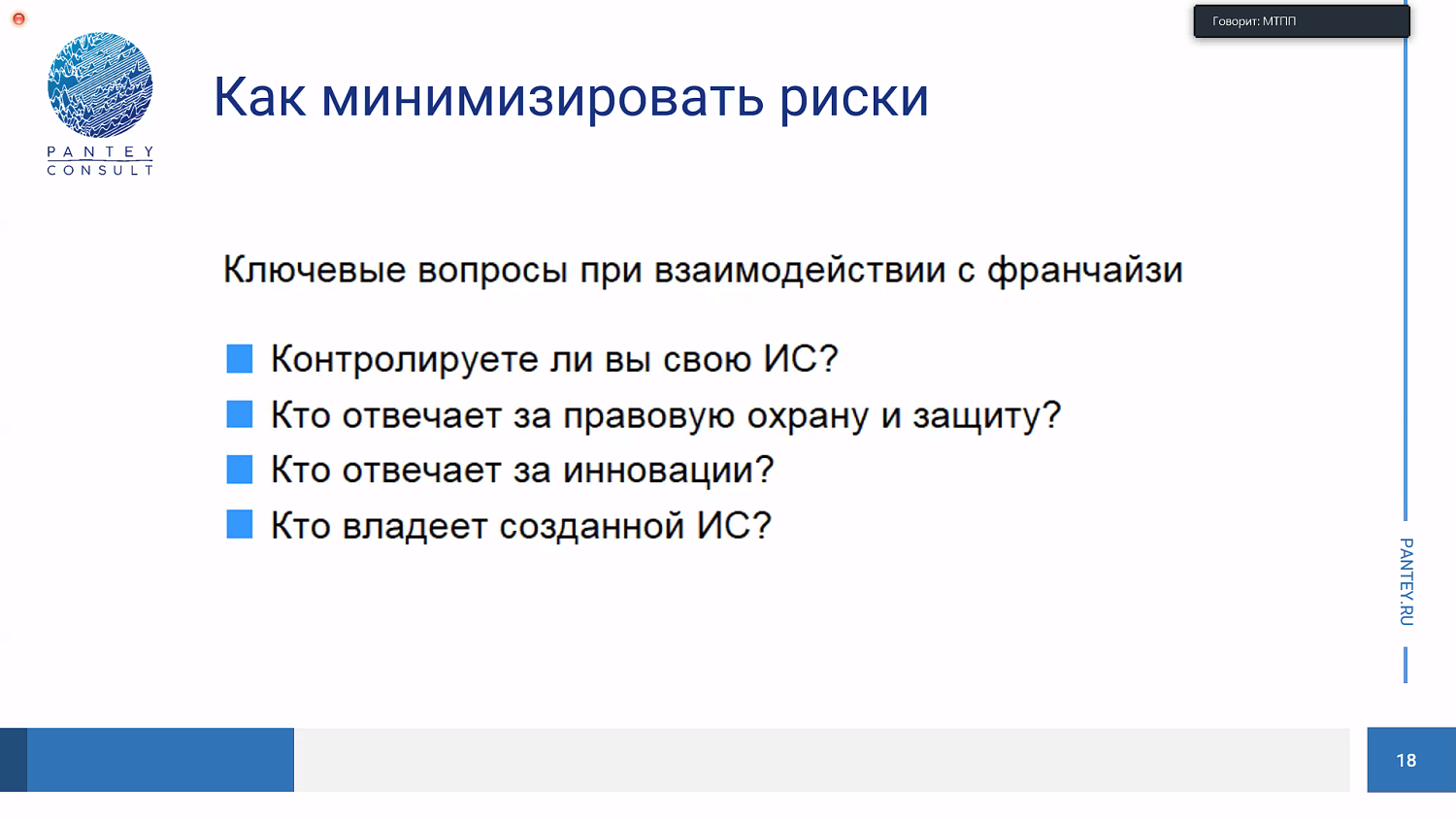 Говорит: МТПП

PANTEY
CONSULT

Как минимизировать риски

Ключевые вопросы при взаимодействии с франчайзи

Контролируете ли вы свою ИС?
Кто отвечает за правовую охрану и защиту?
Кто отвечает за инновации?
Кто владеет созданной ИС?

PANTEY.RU

18